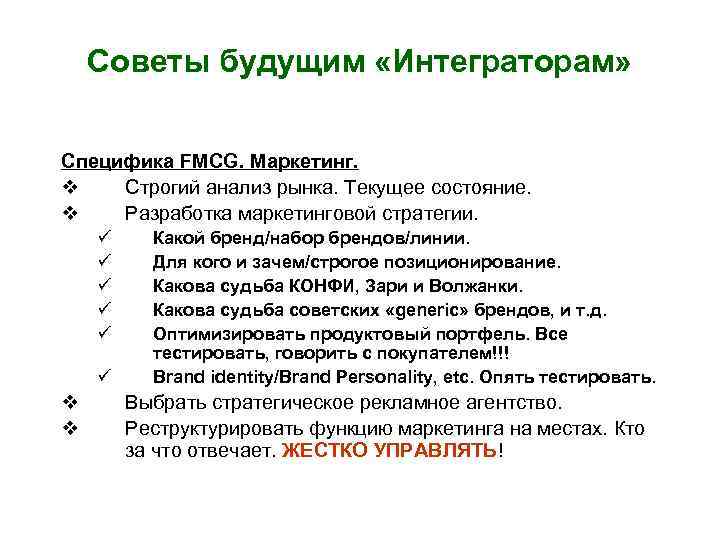 Советы будущим «Интеграторам»

Специфика FMCG. Маркетинг.

❖ Строгий анализ рынка. Текущее состояние.

❖ Разработка маркетинговой стратегии.

✓ Какой бренд/набор брендов/линии.

✓ Для кого и зачем/строгое позиционирование.

✓ Какова судьба КОНФИ, Зари и Волжанки.

✓ Какова судьба советских «generic» брендов, и т.д.

✓ Оптимизировать продуктовый портфель. Все тестировать, говорить с покупателем!!!

✓ Brand identity/Brand Personality, etc. Опять тестировать.

❖ Выбрать стратегическое рекламное агентство.

❖ Реструктурировать функцию маркетинга на местах. Кто за что отвечает. ЖЕСТКО УПРАВЛЯТЬ!